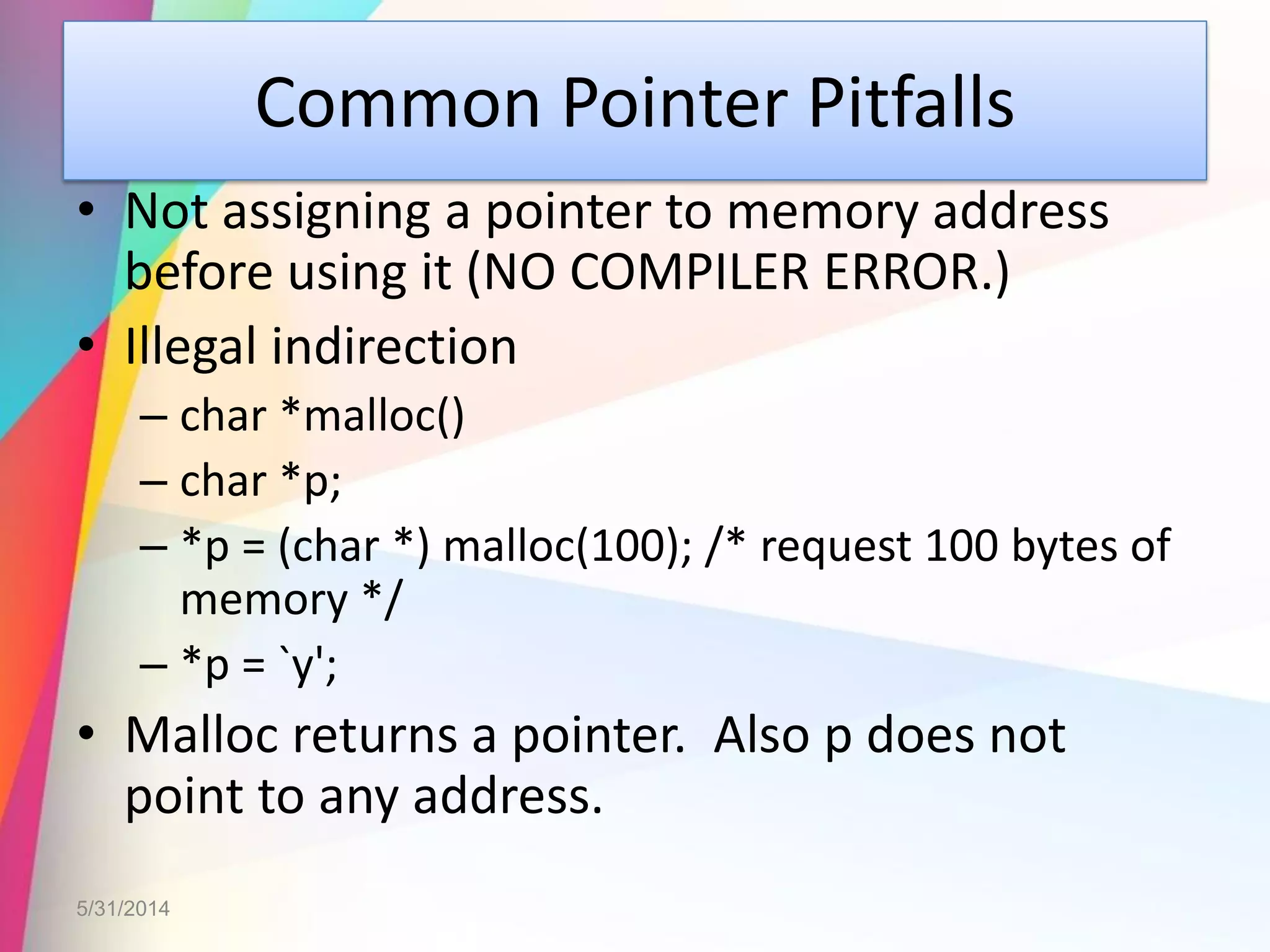 Common Pointer Pitfalls

• Not assigning a pointer to memory address before using it (NO COMPILER ERROR.)

• Illegal indirection

– char *malloc()

– char *p;

– *p = (char *) malloc(100); /* request 100 bytes of memory */

– *p = `y';

• Malloc returns a pointer.  Also p does not point to any address.

5/31/2014